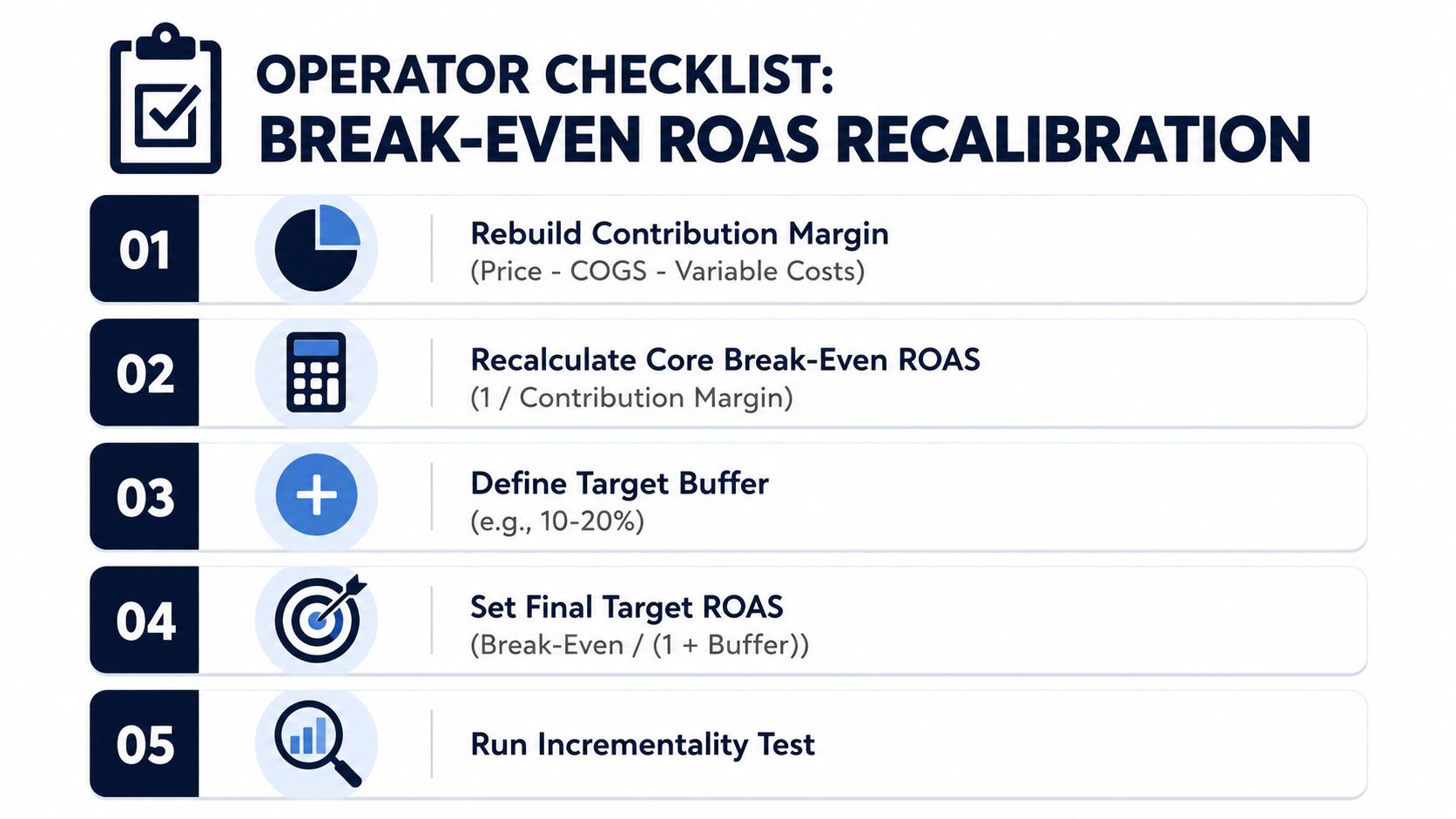 OPERATOR CHECKLIST:
BREAK-EVEN ROAS RECALIBRATION

01
Rebuild Contribution Margin
(Price - COGS - Variable Costs)

02
Recalculate Core Break-Even ROAS
(1 / Contribution Margin)

03
Define Target Buffer
(e.g., 10-20%)

04
Set Final Target ROAS
(Break-Even / (1 + Buffer))

05
Run Incrementality Test